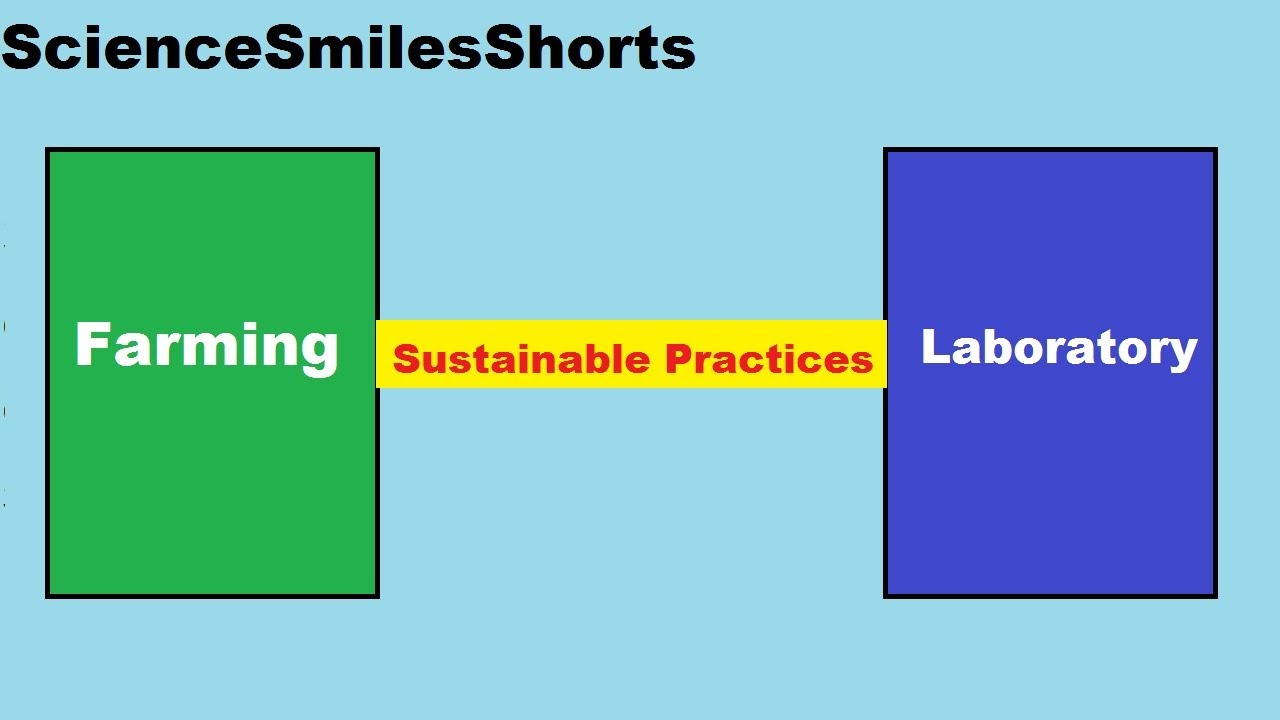 ScienceSmilesShorts

Farming

Sustainable Practices

Laboratory